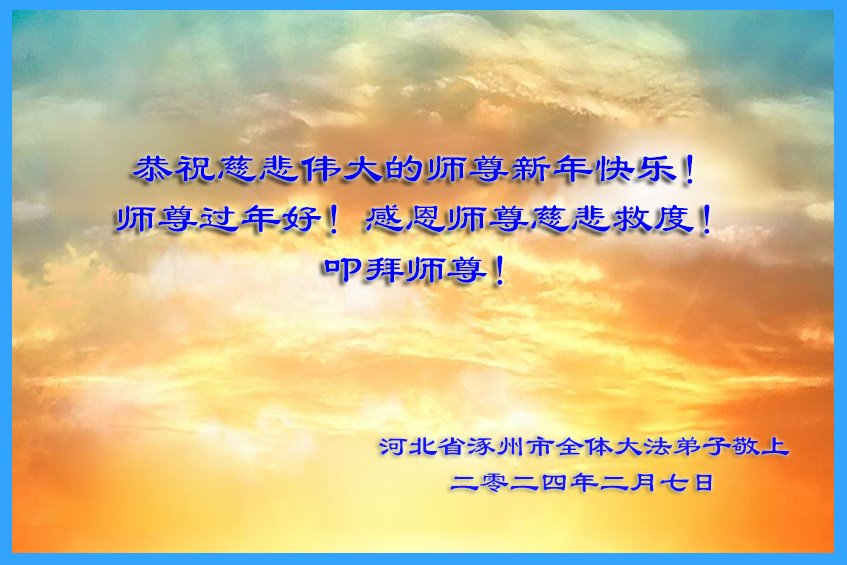 恭祝慈悲伟大的师尊新年快乐！
师尊过年好！感恩师尊慈悲救度！
叩拜师尊！

河北省涿州市全体大法弟子敬上
二零二四年二月七日